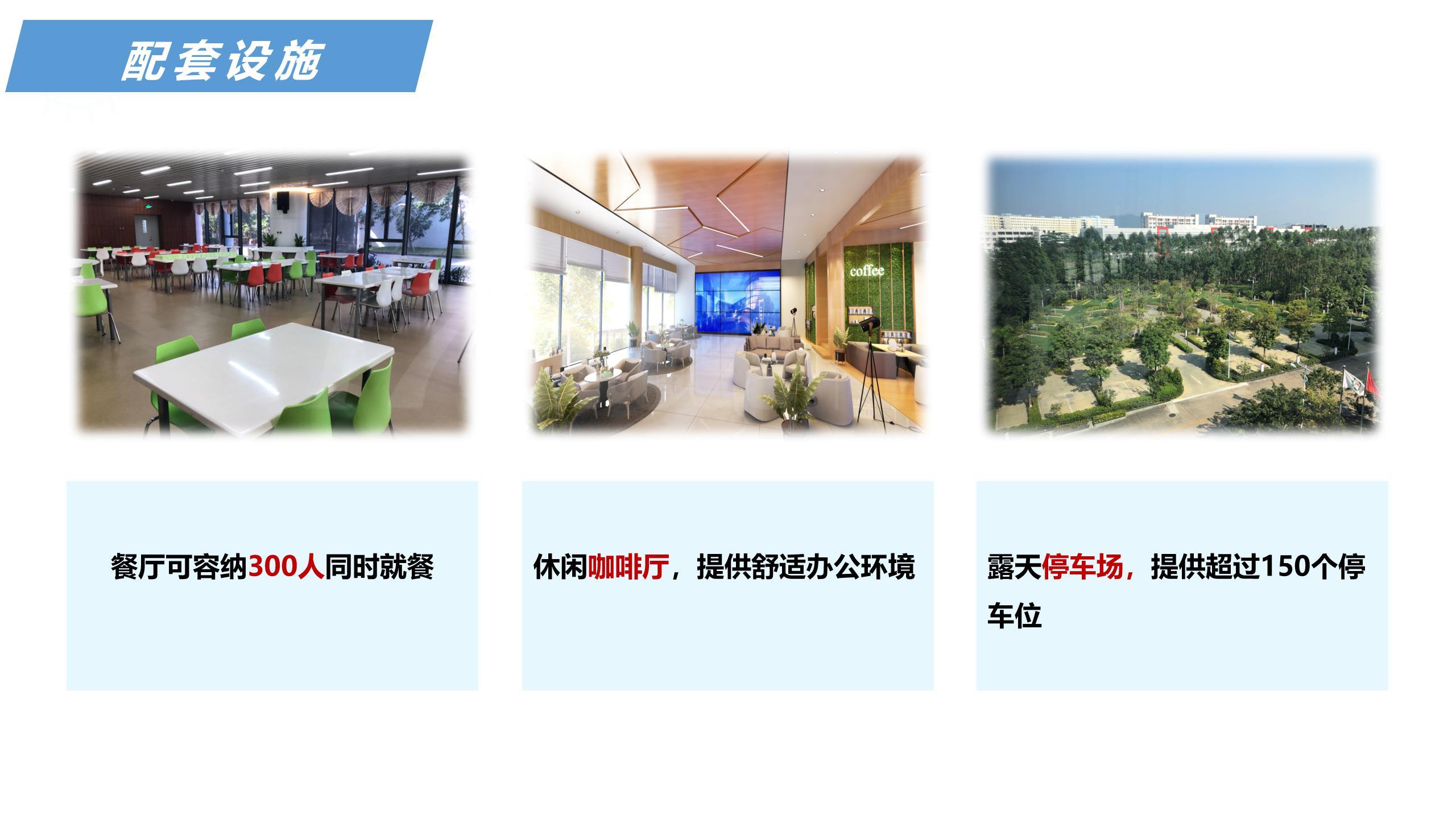 配套设施

coffee

餐厅可容纳300人同时就餐

休闲咖啡厅，提供舒适办公环境

露天停车场，提供超过150个停车位